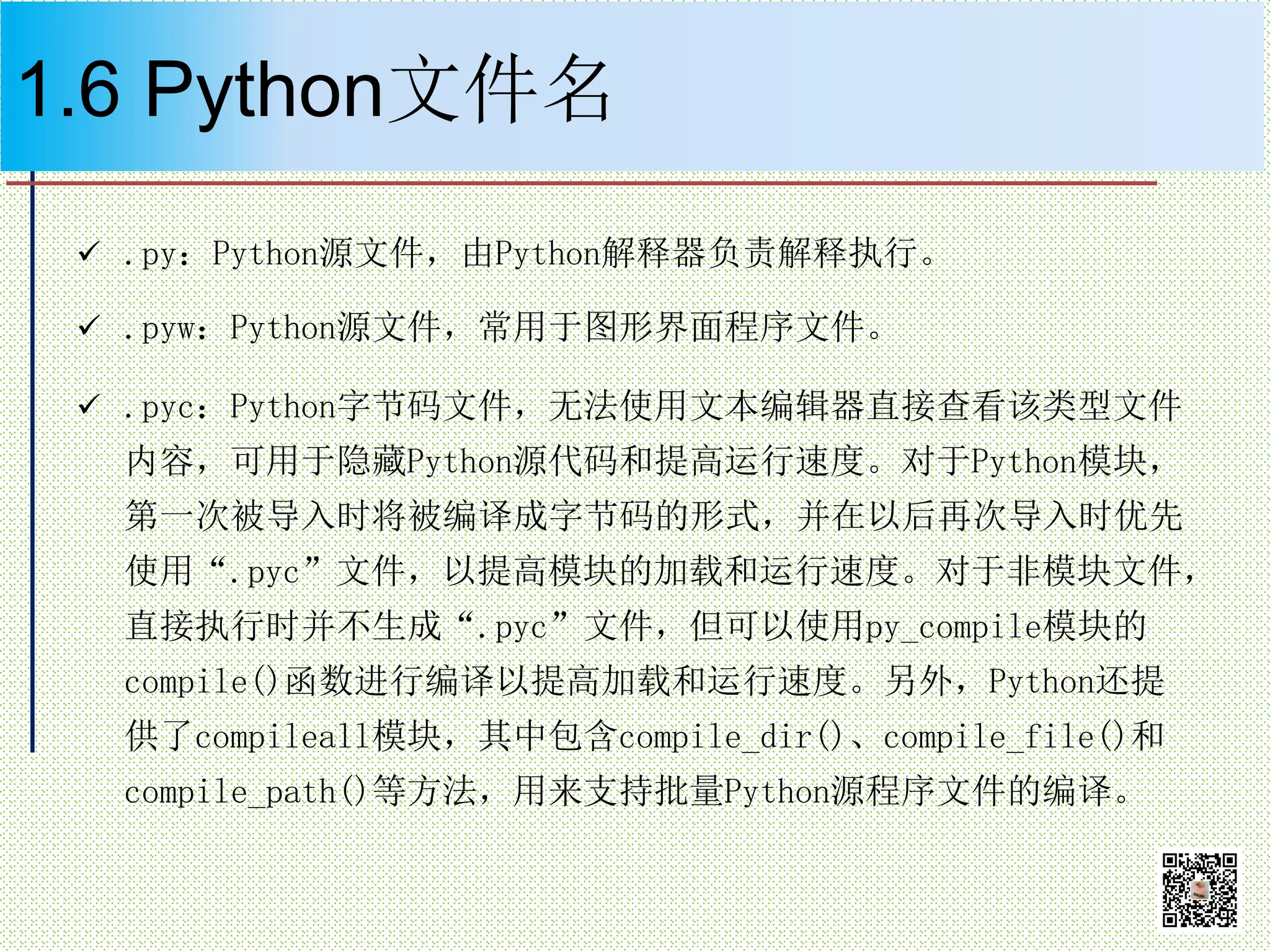 1.6 Python文件名

✓ .py：Python源文件，由Python解释器负责解释执行。

✓ .pyw：Python源文件，常用于图形界面程序文件。

✓ .pyc：Python字节码文件，无法使用文本编辑器直接查看该类型文件内容，可用于隐藏Python源代码和提高运行速度。对于Python模块，第一次被导入时将被编译成字节码的形式，并在以后再次导入时优先使用“.pyc”文件，以提高模块的加载和运行速度。对于非模块文件，直接执行时并不生成“.pyc”文件，但可以使用py_compile模块的compile()函数进行编译以提高加载和运行速度。另外，Python还提供了compileall模块，其中包含compile_dir()、compile_file()和compile_path()等方法，用来支持批量Python源程序文件的编译。